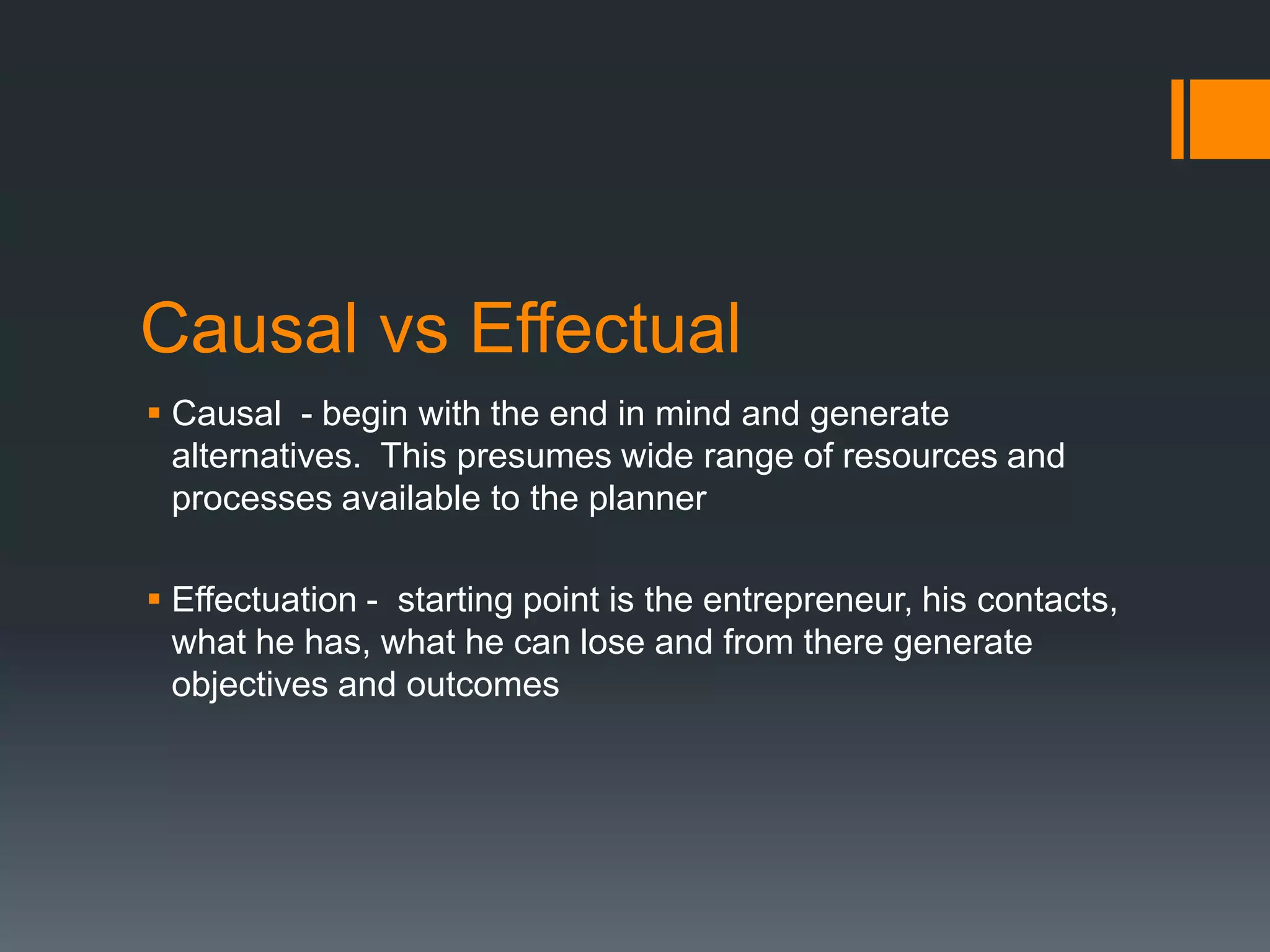 Causal vs Effectual

▪ Causal - begin with the end in mind and generate alternatives. This presumes wide range of resources and processes available to the planner

▪ Effectuation - starting point is the entrepreneur, his contacts, what he has, what he can lose and from there generate objectives and outcomes